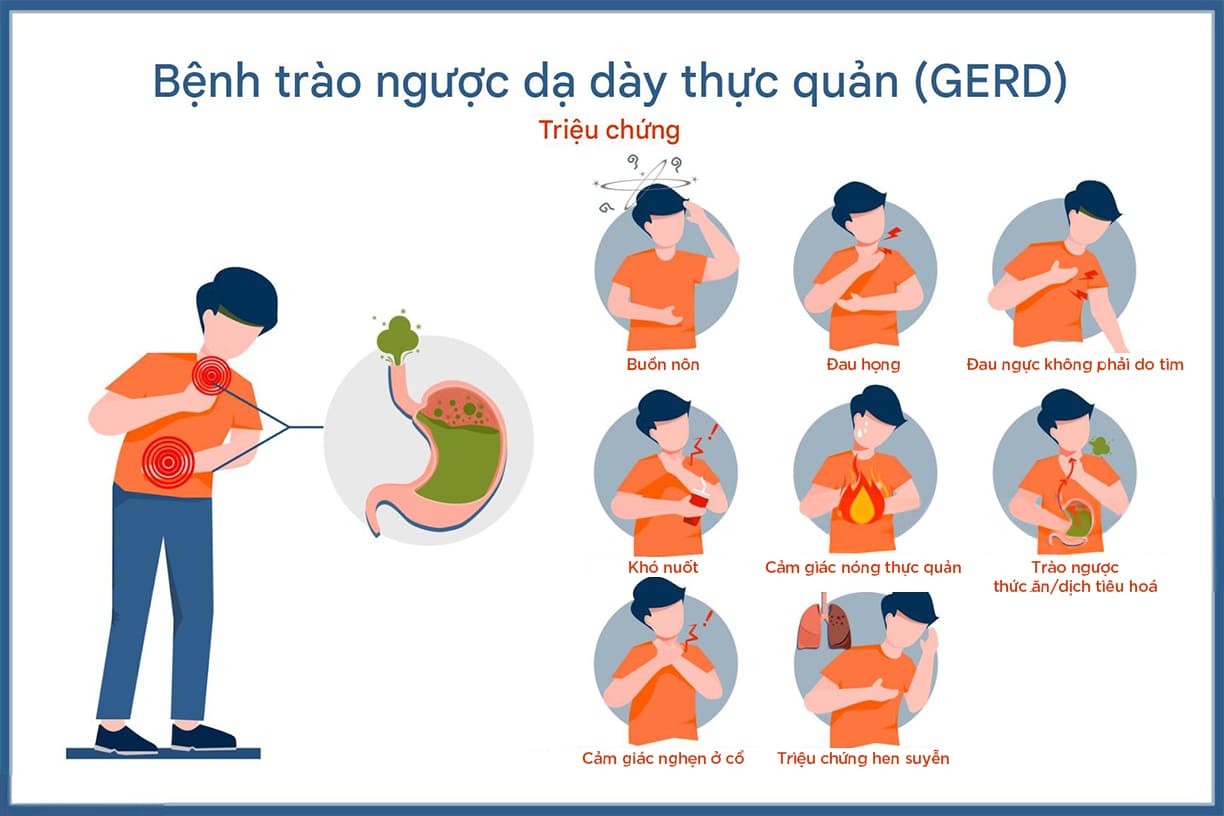 Bệnh trào ngược dạ dày thực quản (GERD)

Triệu chứng

Buồn nôn

Đau họng

Đau ngực không phải do tim

Khó nuốt

Cảm giác nóng thực quản

Trào ngược thức ăn/dịch tiêu hoá

Cảm giác nghẹn ở cổ

Triệu chứng hen suyễn